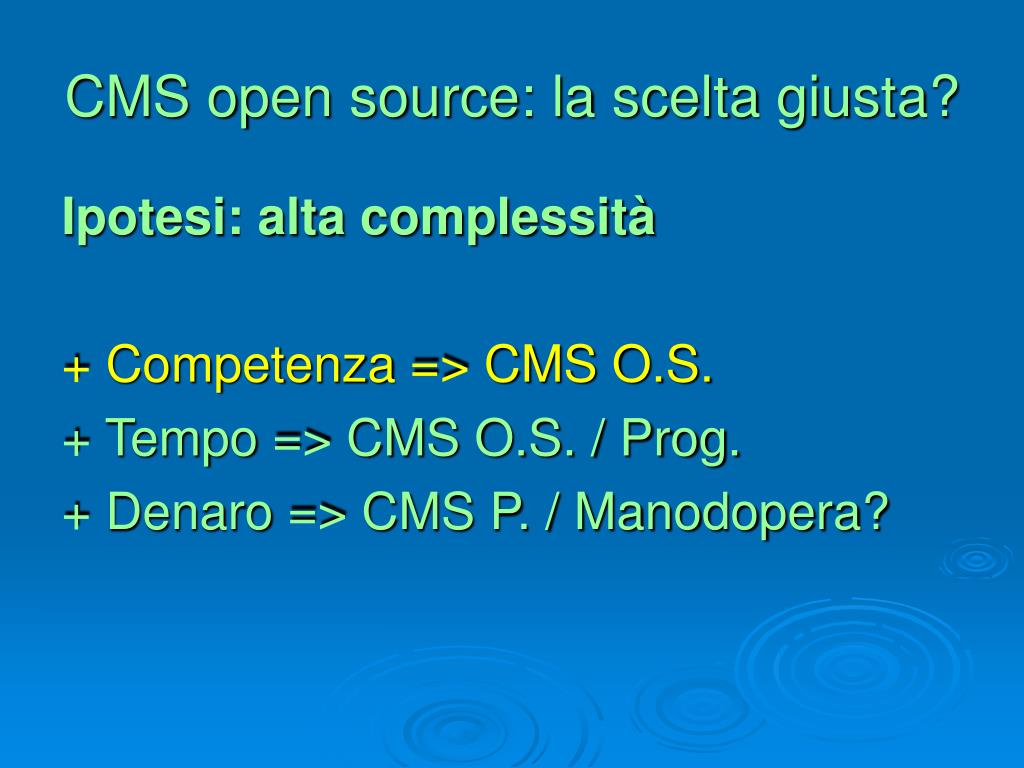 CMS open source: la scelta giusta?

Ipotesi: alta complessità

+ Competenza => CMS O.S.
+ Tempo => CMS O.S. / Prog.
+ Denaro => CMS P. / Manodopera?